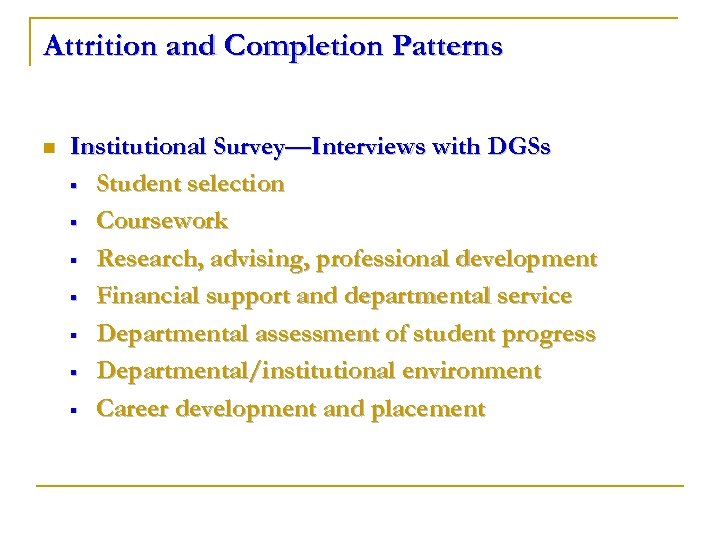 Attrition and Completion Patterns

- Institutional Survey—Interviews with DGSs
  - Student selection
  - Coursework
  - Research, advising, professional development
  - Financial support and departmental service
  - Departmental assessment of student progress
  - Departmental/institutional environment
  - Career development and placement